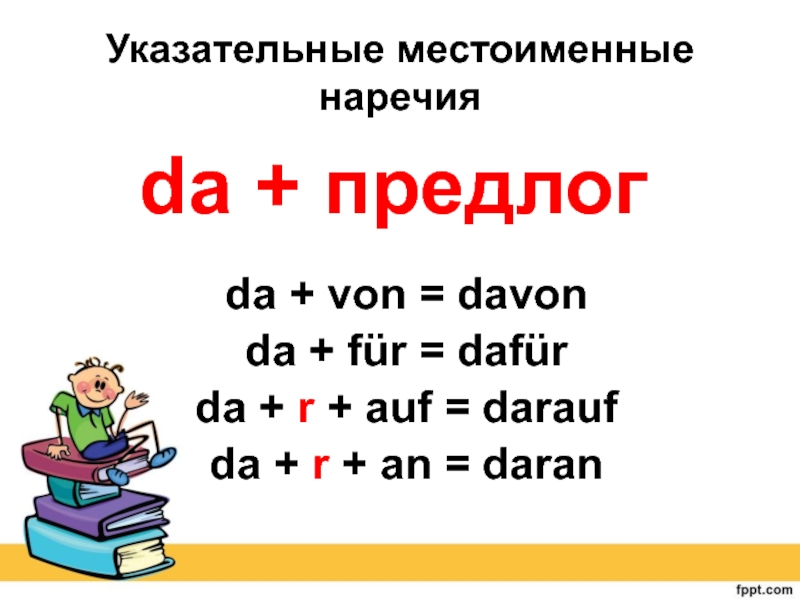 Указательные местоименные наречия

da + предлог

da + von = davon
da + für = dafür
da + r + auf = darauf
da + r + an = daran

fppt.com